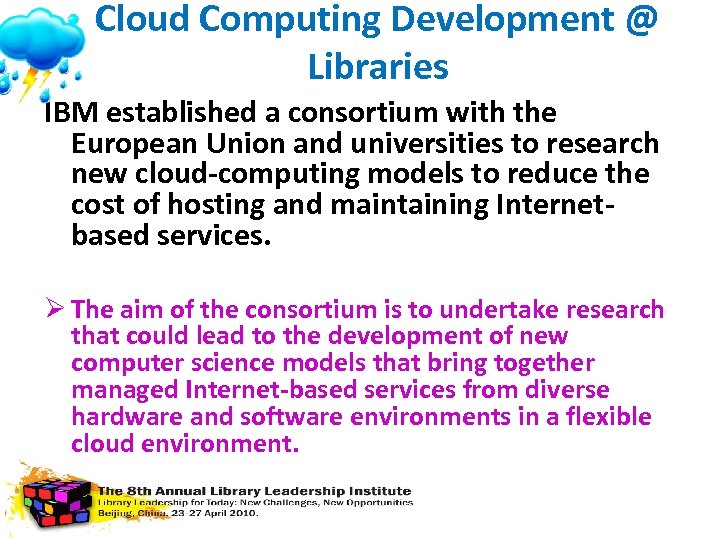 Cloud Computing Development @ Libraries

IBM established a consortium with the European Union and universities to research new cloud-computing models to reduce the cost of hosting and maintaining Internet-based services.

➢ The aim of the consortium is to undertake research that could lead to the development of new computer science models that bring together managed Internet-based services from diverse hardware and software environments in a flexible cloud environment.

The 8th Annual Library Leadership Institute
Library Leadership for Today: New Challenges, New Opportunities
Beijing, China, 23-27 April 2010.